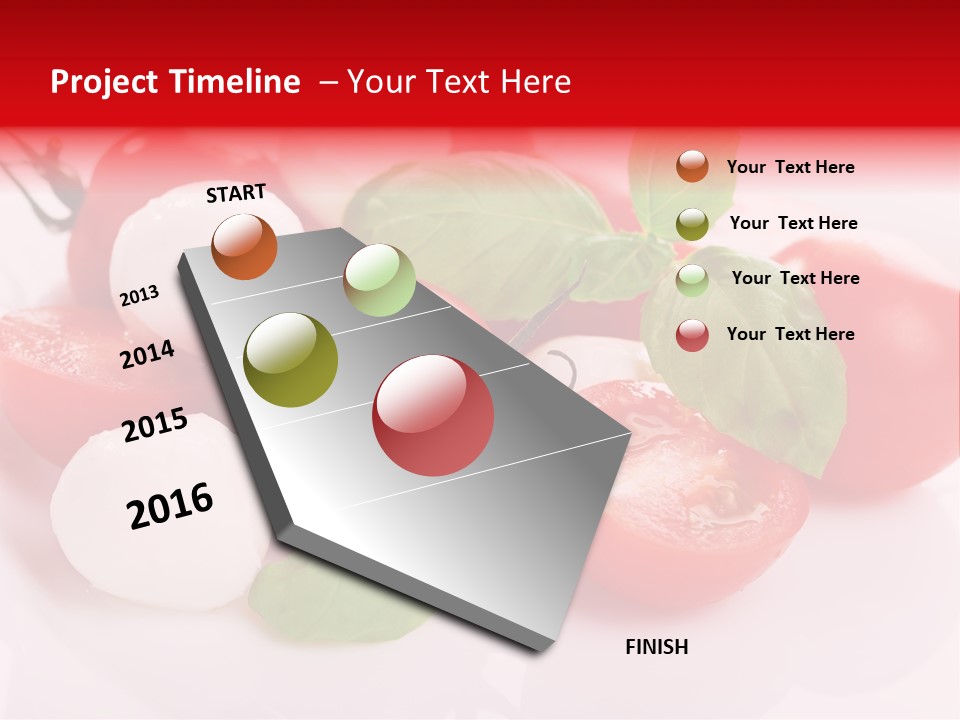 Project Timeline – Your Text Here

START

2013

2014

2015

2016

FINISH

Your Text Here

Your Text Here

Your Text Here

Your Text Here